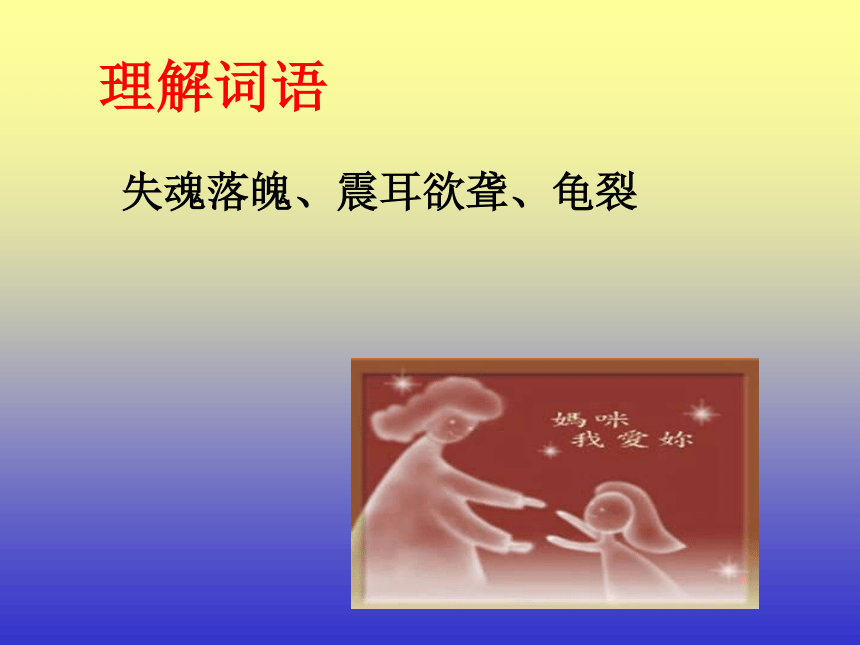 理解词语

失魂落魄、震耳欲聋、龟裂

媽咪
我愛妳